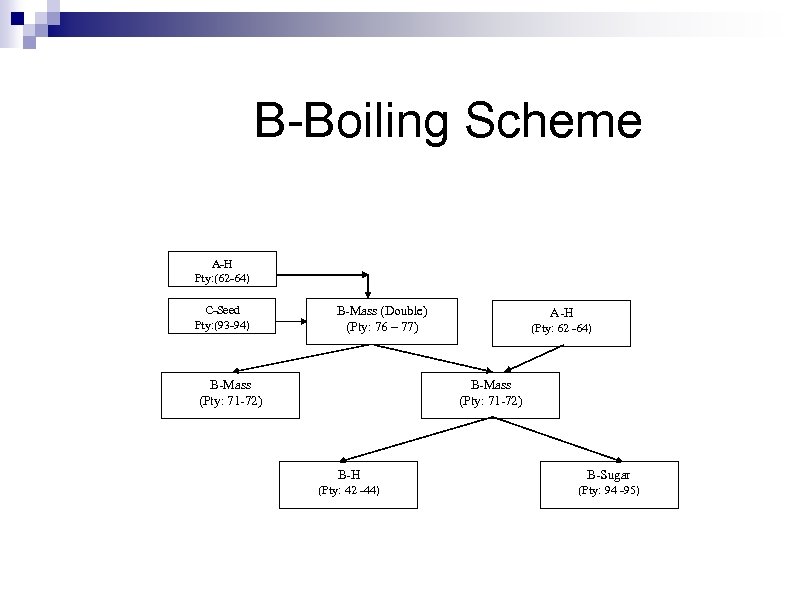 B-Boiling Scheme

A-H
Pty:(62-64)

C-Seed
Pty:(93-94)

B-Mass (Double)
(Pty: 76 – 77)

A -H
(Pty: 62 -64)

B-Mass
(Pty: 71-72)

B-Mass
(Pty: 71-72)

B-H
(Pty: 42 -44)

B-Sugar
(Pty: 94 -95)